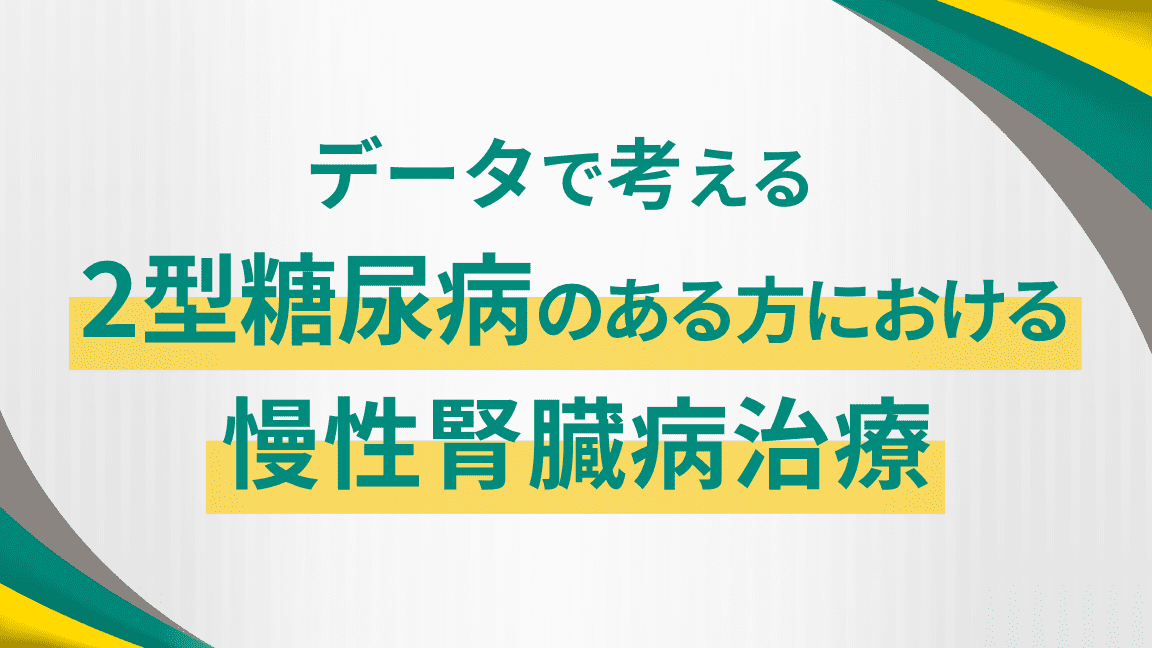 データで考える
2型糖尿病のある方における
慢性腎臓病治療